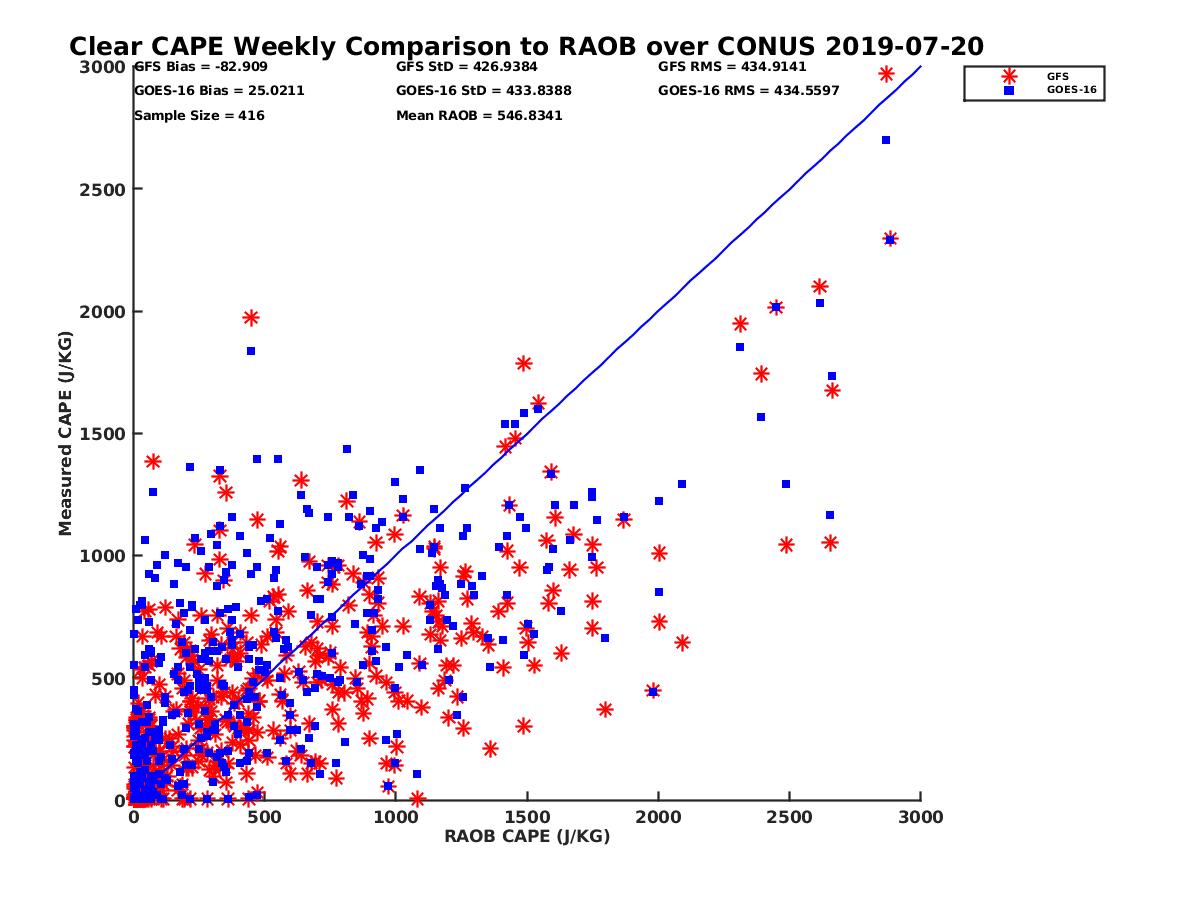 Clear CAPE Weekly Comparison to RAOB over CONUS 2019-07-20

GFS Bias = -82.909
GOES-16 Bias = 25.0211
Sample Size = 416
GFS StD = 426.9384
GOES-16 StD = 433.8388
Mean RAOB = 546.8341
GFS RMS = 434.9141
GOES-16 RMS = 434.5597

GFS
GOES-16

Measured CAPE (J/KG)
3000
2500
2000
1500
1000
500
0

0
500
1000
1500
2000
2500
3000
RAOB CAPE (J/KG)